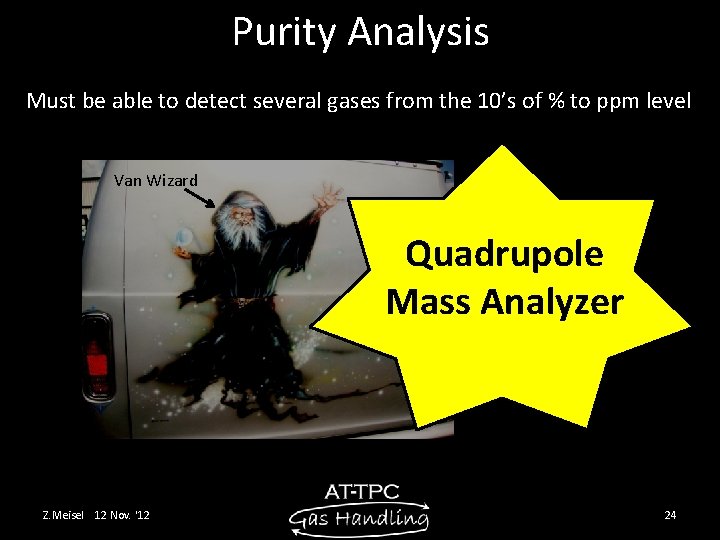 Purity Analysis

Must be able to detect several gases from the 10's of % to ppm level

Van Wizard

Quadrupole Mass Analyzer

Z.Meisel 12 Nov. '12

AT-TPC
Gas Handling

24